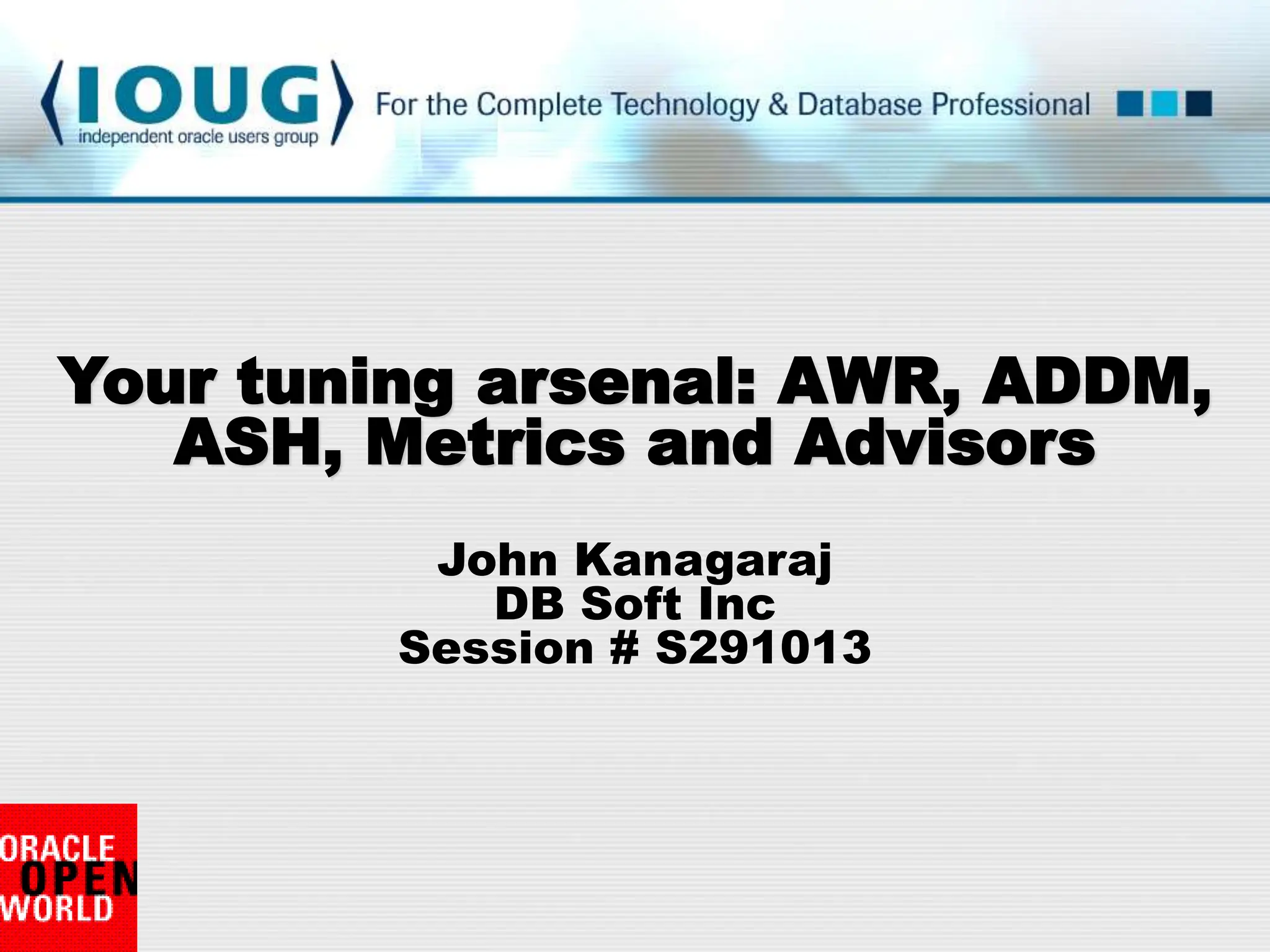 IOUG
independent oracle users group

For the Complete Technology & Database Professional

Your tuning arsenal: AWR, ADDM, ASH, Metrics and Advisors

John Kanagaraj
DB Soft Inc
Session # S291013

ORACLE
OPEN
WORLD